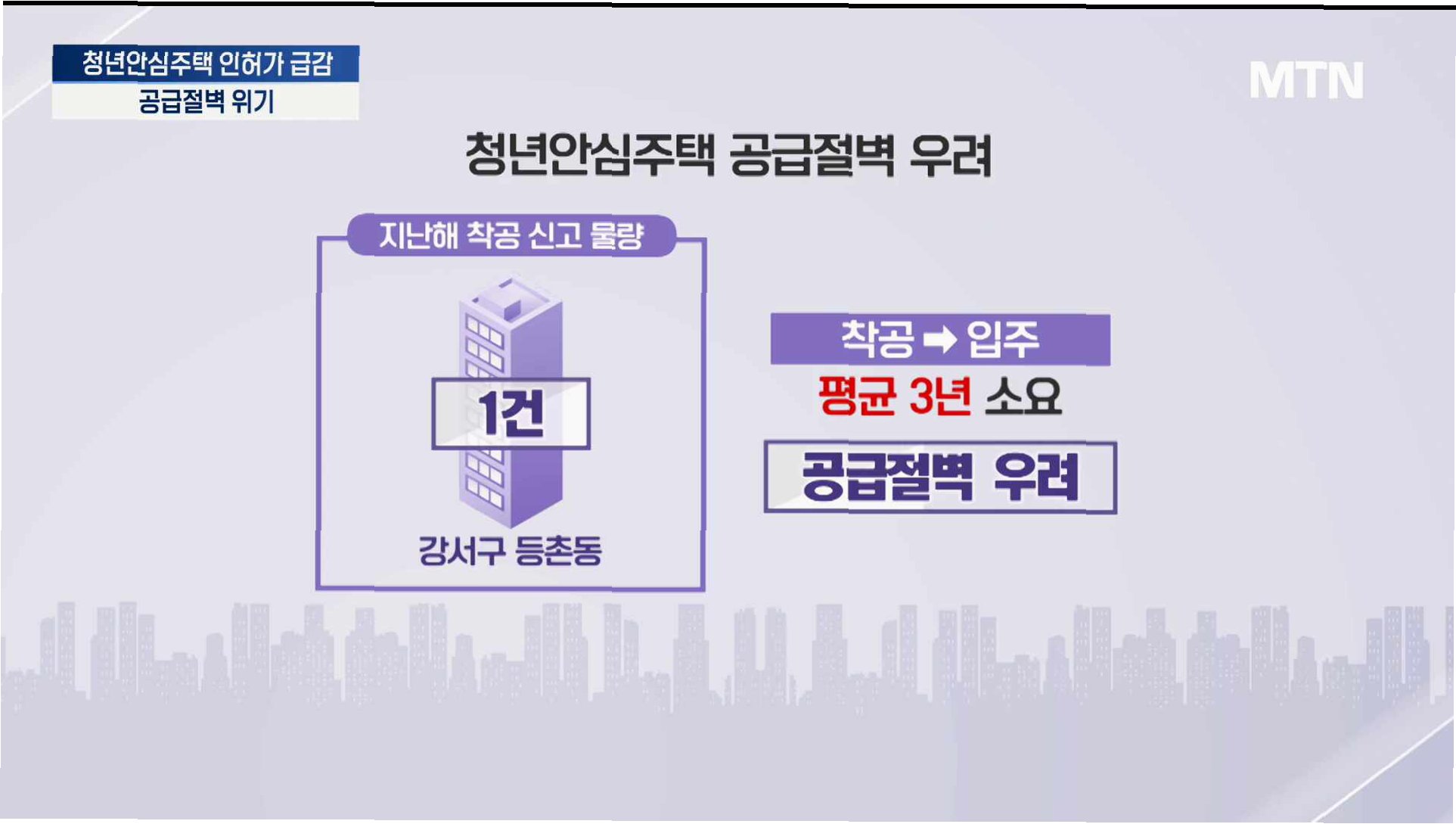 청년안심주택 인허가 급감
공급절벽 위기

MTN

청년안심주택 공급절벽 우려

지난해 착공 신고 물량

1건

강서구 등촌동

착공 ➡ 입주

평균 3년 소요

공급절벽 우려